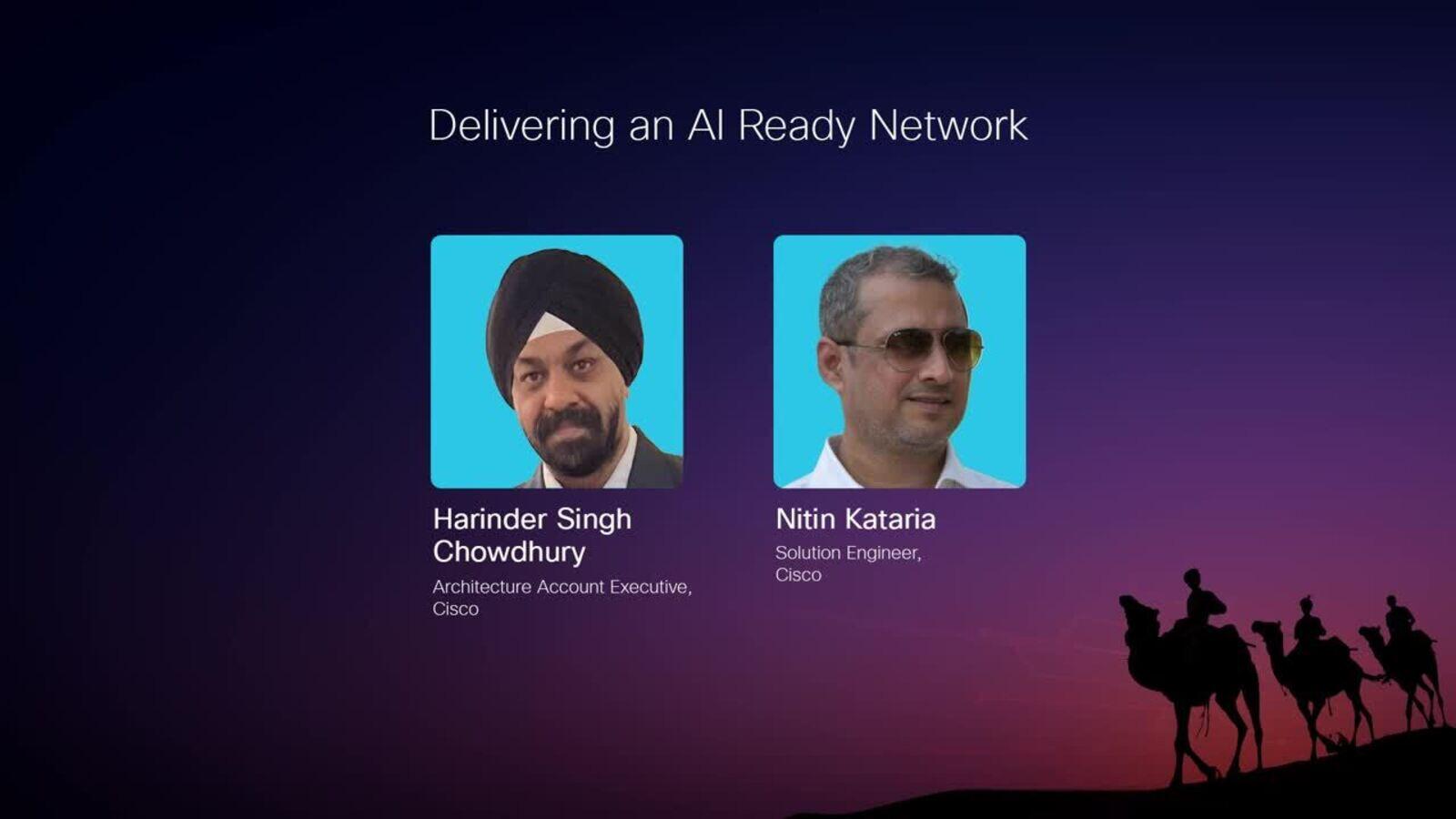 Delivering an AI Ready Network

Harinder Singh Chowdhury

Architecture Account Executive, Cisco

Nitin Kataria

Solution Engineer, Cisco